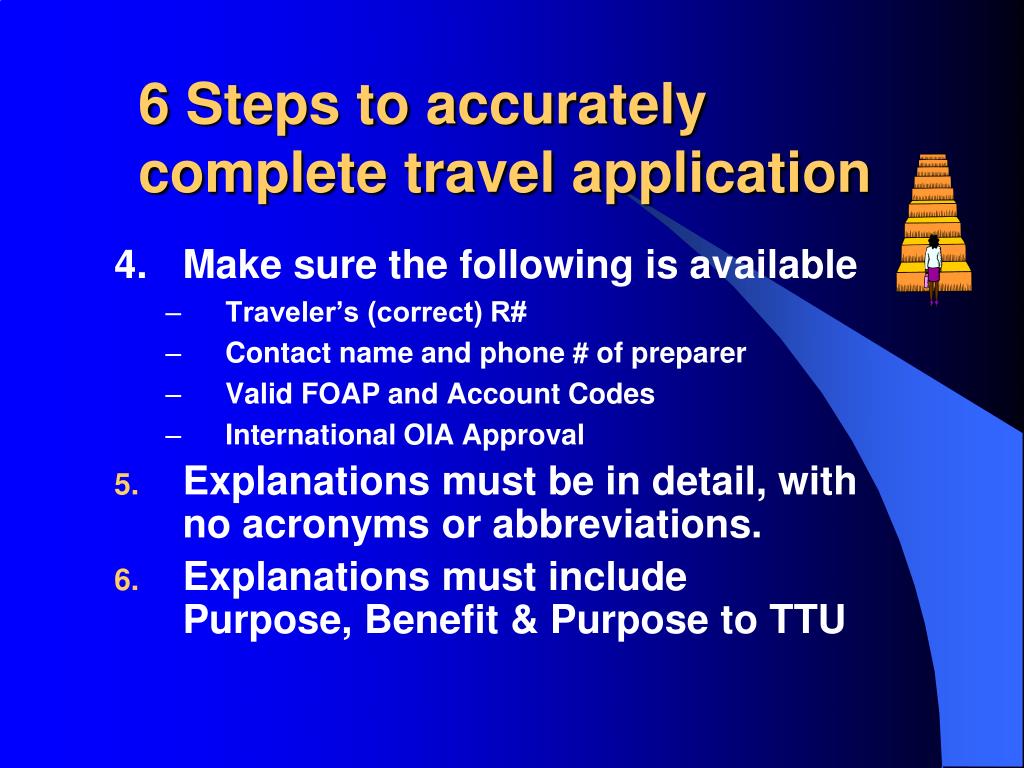 6 Steps to accurately complete travel application

4. Make sure the following is available
– Traveler’s (correct) R#
– Contact name and phone # of preparer
– Valid FOAP and Account Codes
– International OIA Approval
5. Explanations must be in detail, with no acronyms or abbreviations.
6. Explanations must include Purpose, Benefit & Purpose to TTU